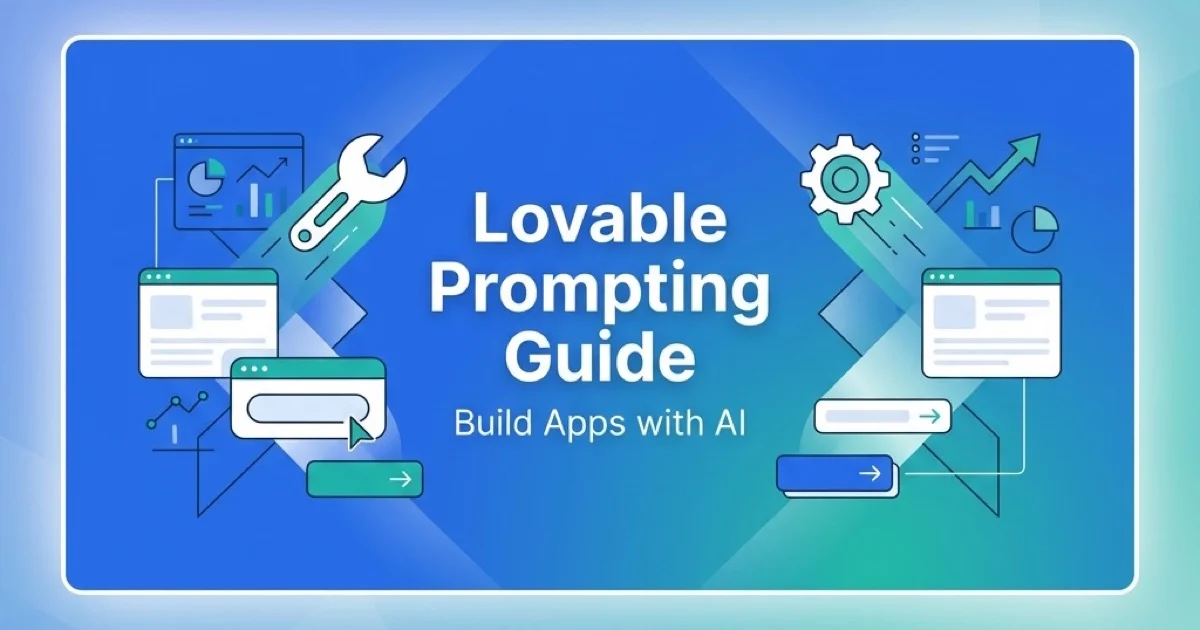 Lovable Prompting Guide

Build Apps with AI